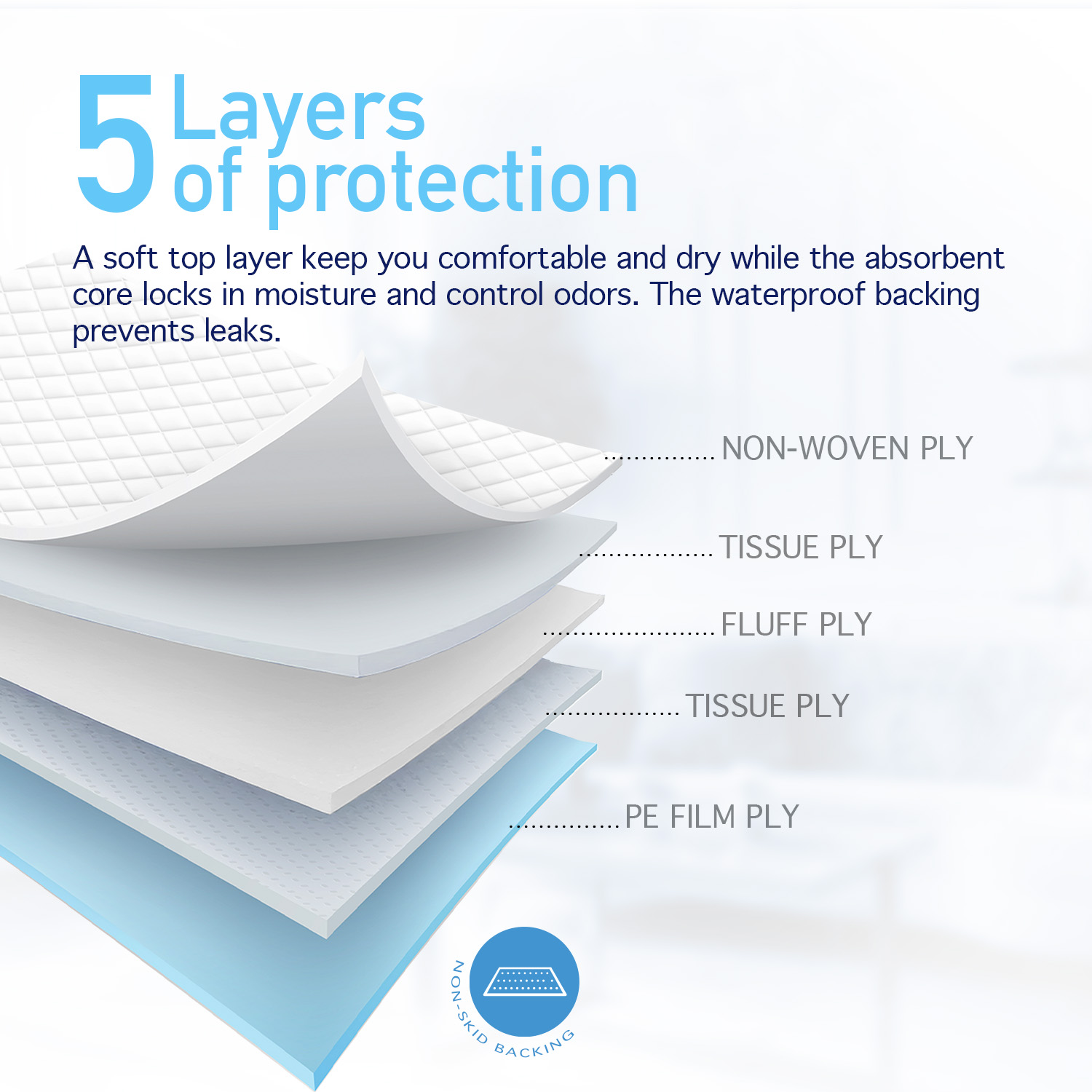 5 Layers of protection

A soft top layer keep you comfortable and dry while the absorbent core locks in moisture and control odors. The waterproof backing prevents leaks.

NON-WOVEN PLY

TISSUE PLY

FLUFF PLY

TISSUE PLY

PE FILM PLY

NON-SKID BACKING